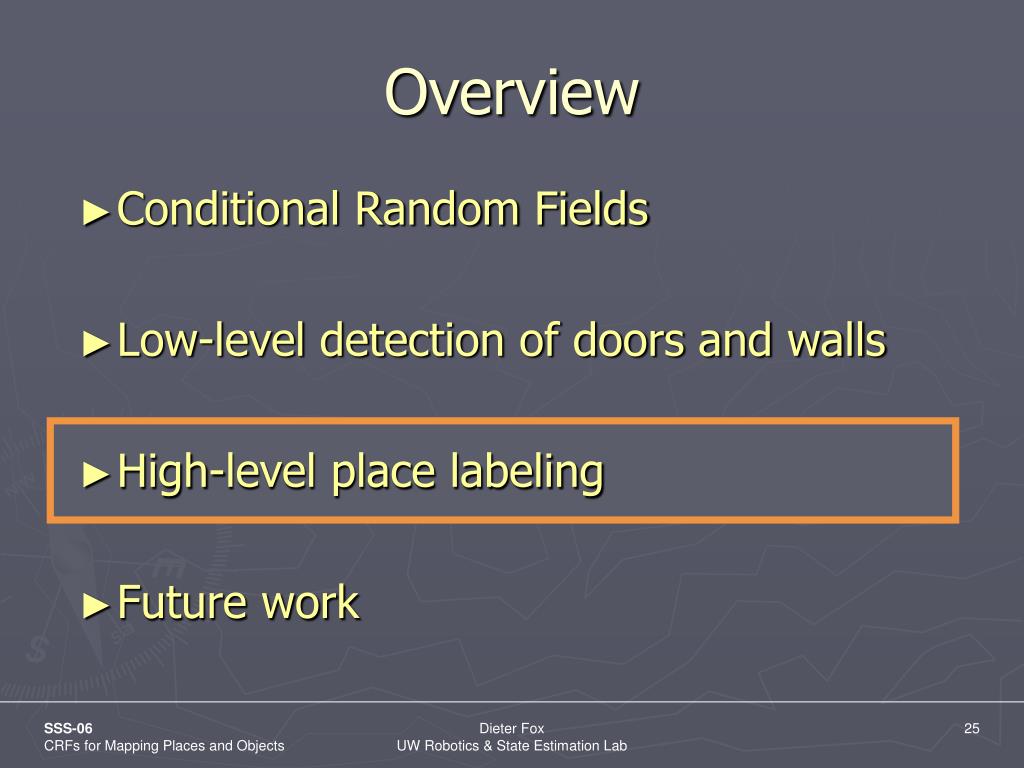 Overview

►Conditional Random Fields

►Low-level detection of doors and walls

►High-level place labeling

►Future work

SSS-06
CRFs for Mapping Places and Objects

Dieter Fox
UW Robotics & State Estimation Lab

25